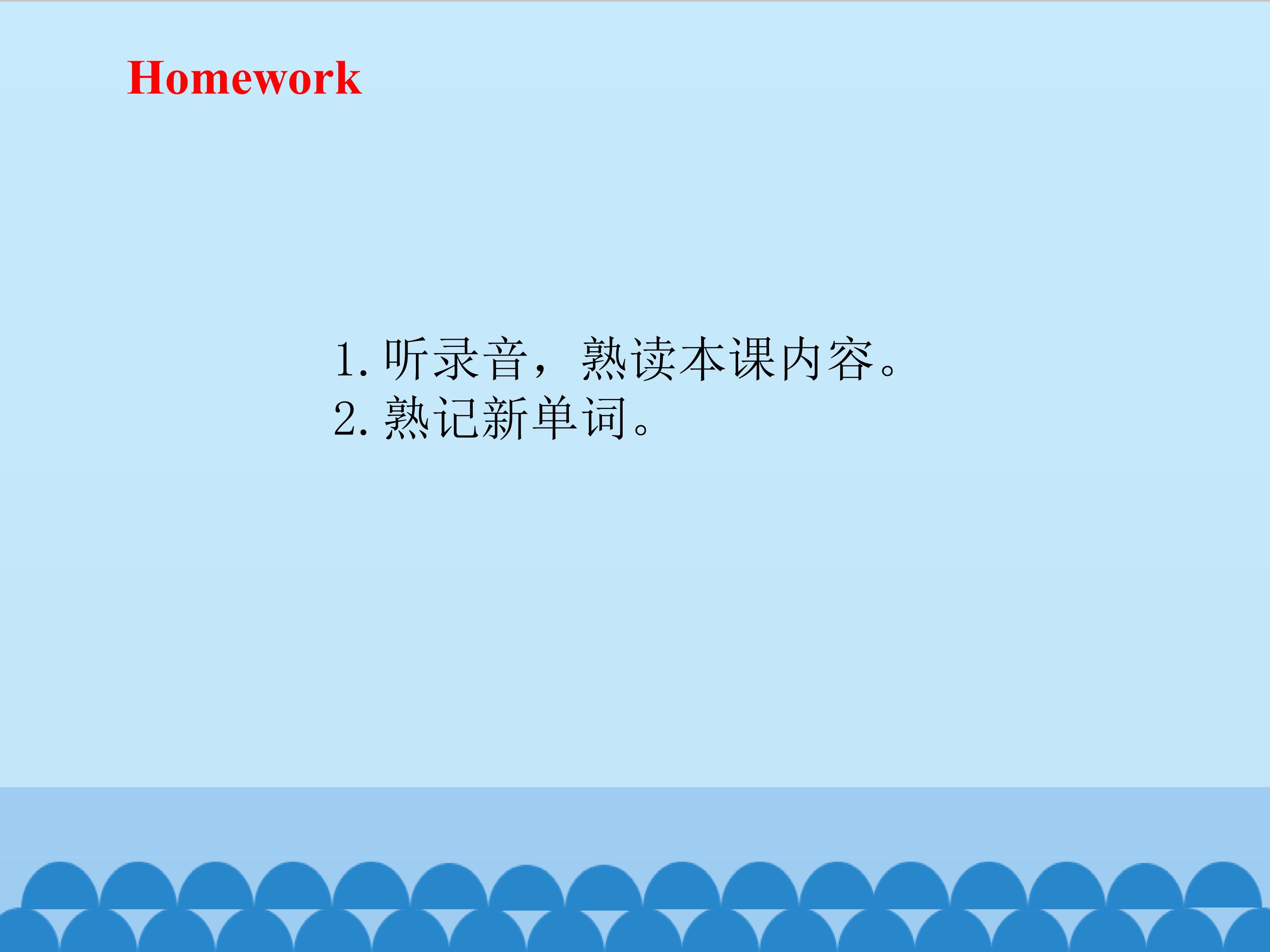 Homework

1. 听录音，熟读本课内容。
2. 熟记新单词。